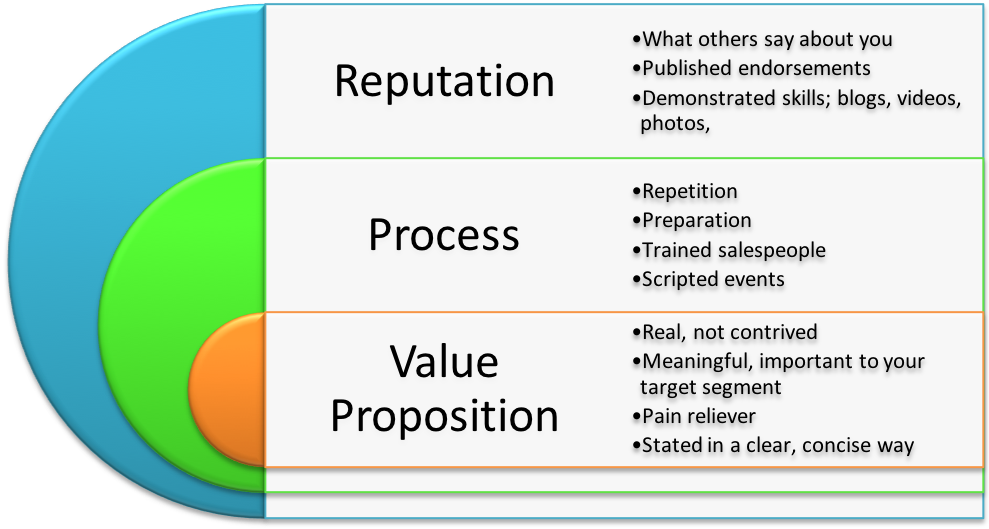 Reputation

•What others say about you
•Published endorsements
•Demonstrated skills; blogs, videos, photos,

Process

•Repetition
•Preparation
•Trained salespeople
•Scripted events

Value Proposition

•Real, not contrived
•Meaningful, important to your target segment
•Pain reliever
•Stated in a clear, concise way